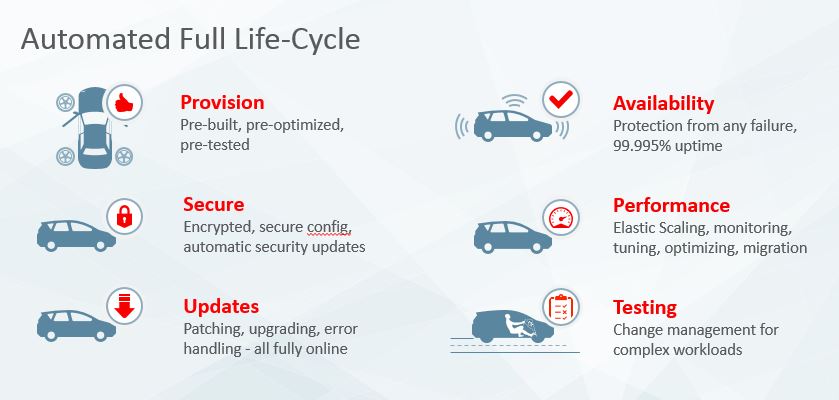 Automated Full Life-Cycle

Provision
Pre-built, pre-optimized, pre-tested

Secure
Encrypted, secure config, automatic security updates

Updates
Patching, upgrading, error handling - all fully online

Availability
Protection from any failure, 99.995% uptime

Performance
Elastic Scaling, monitoring, tuning, optimizing, migration

Testing
Change management for complex workloads